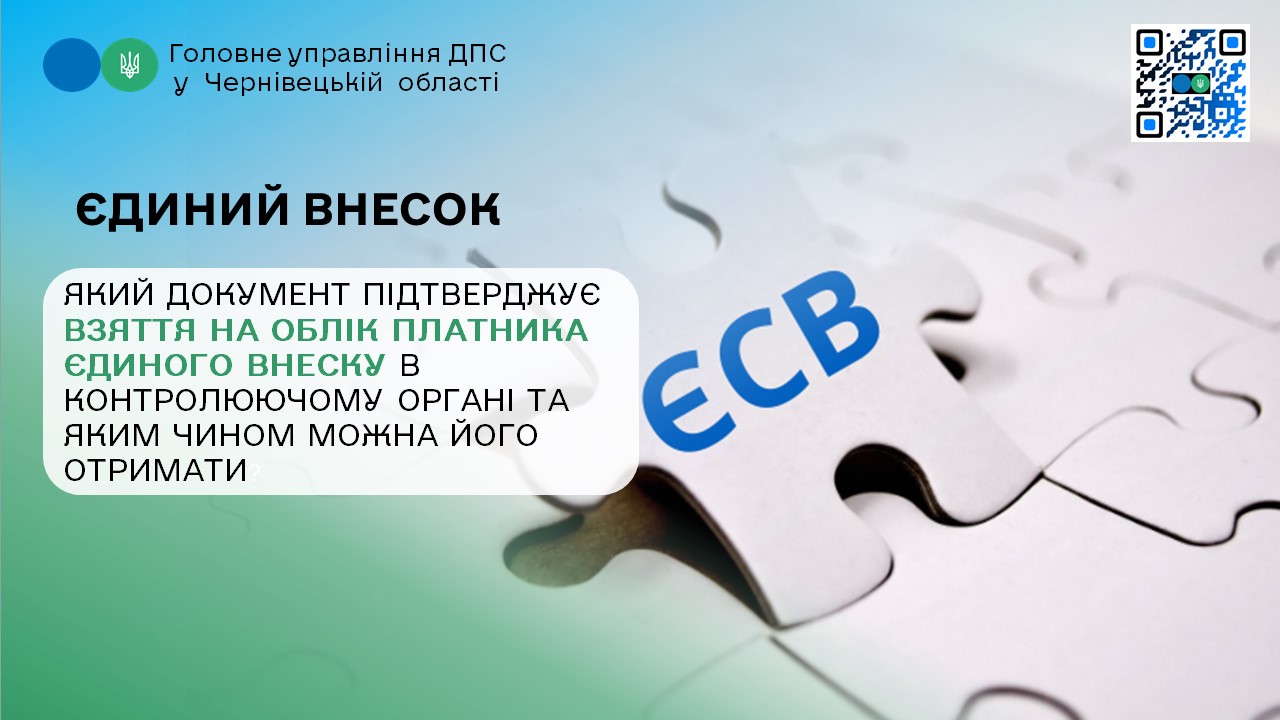 Головне управління ДПС
у Чернівецькій області

ЄДИНИЙ ВНЕСОК

ЯКИЙ ДОКУМЕНТ ПІДТВЕРДЖУЄ ВЗЯТТЯ НА ОБЛІК ПЛАТНИКА ЄДИНОГО ВНЕСКУ В КОНТРОЛЮЮЧОМУ ОРГАНІ ТА ЯКИМ ЧИНОМ МОЖНА ЙОГО ОТРИМАТИ?

ЄСВ